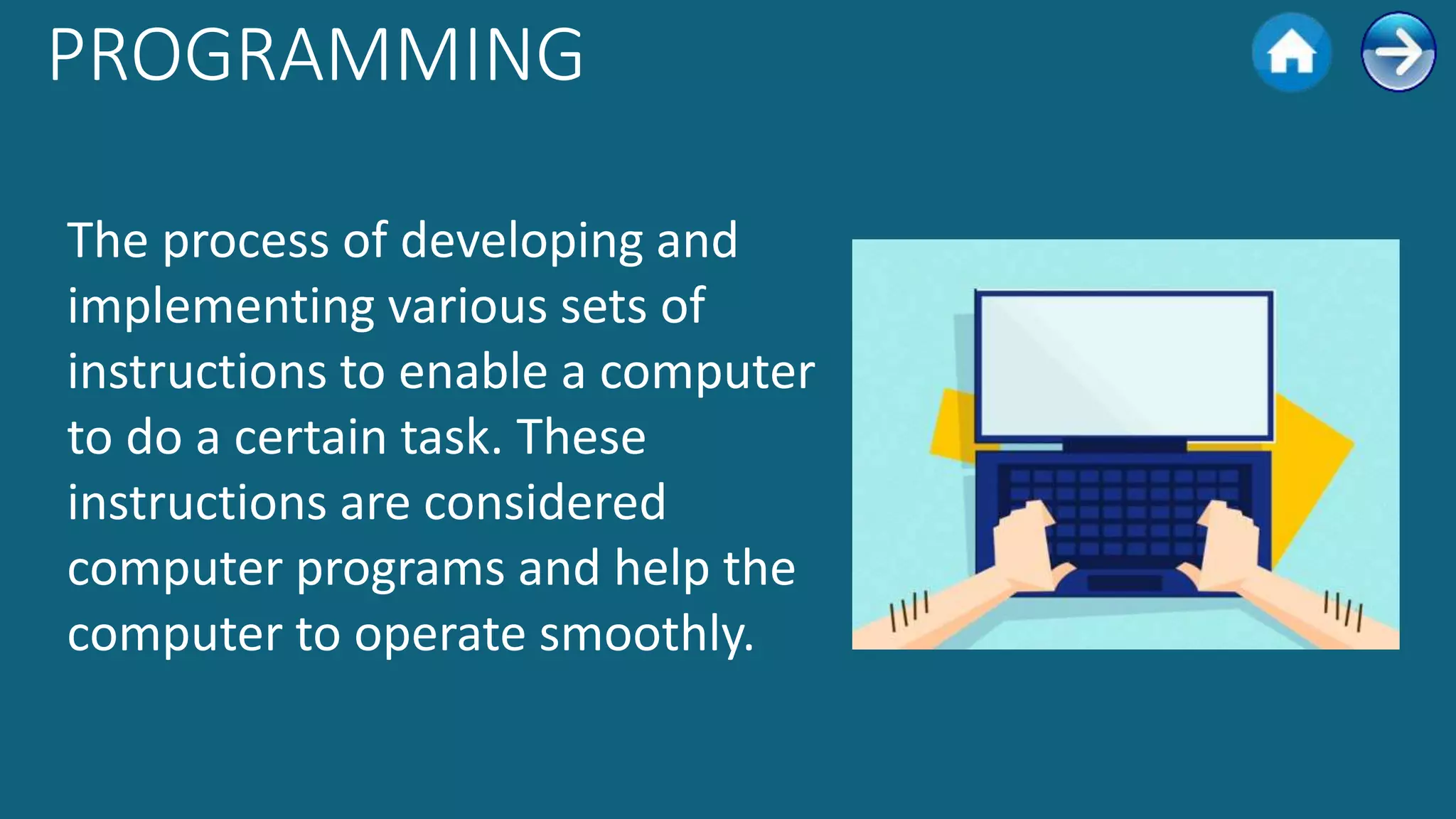 PROGRAMMING

The process of developing and implementing various sets of instructions to enable a computer to do a certain task. These instructions are considered computer programs and help the computer to operate smoothly.